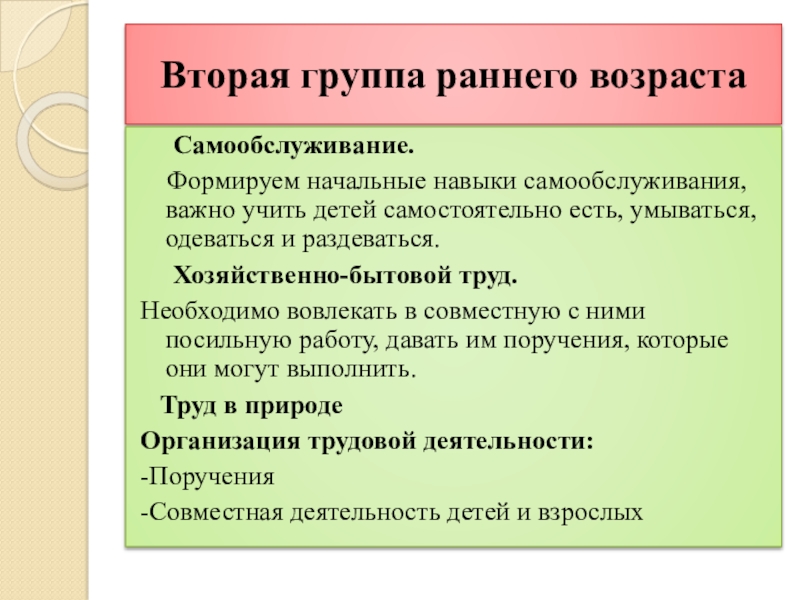 Вторая группа раннего возраста

Самообслуживание.

Формируем начальные навыки самообслуживания, важно учить детей самостоятельно есть, умываться, одеваться и раздеваться.

Хозяйственно-бытовой труд.

Необходимо вовлекать в совместную с ними посильную работу, давать им поручения, которые они могут выполнить.

Труд в природе

Организация трудовой деятельности:

-Поручения

-Совместная деятельность детей и взрослых